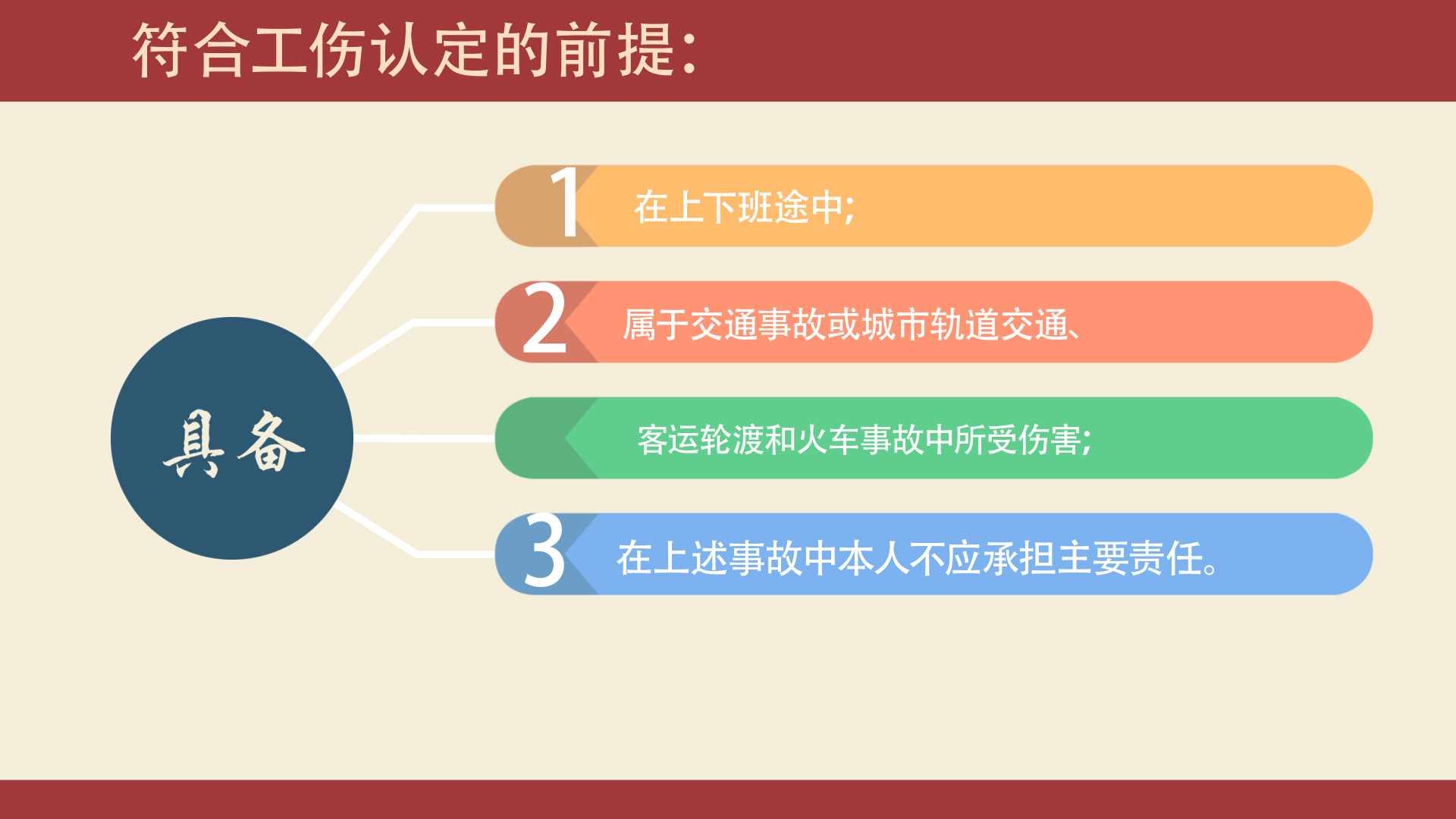 符合工伤认定的前提：

具备

1 在上下班途中；

2 属于交通事故或城市轨道交通、

客运轮渡和火车事故中所受伤害；

3 在上述事故中本人不应承担主要责任。